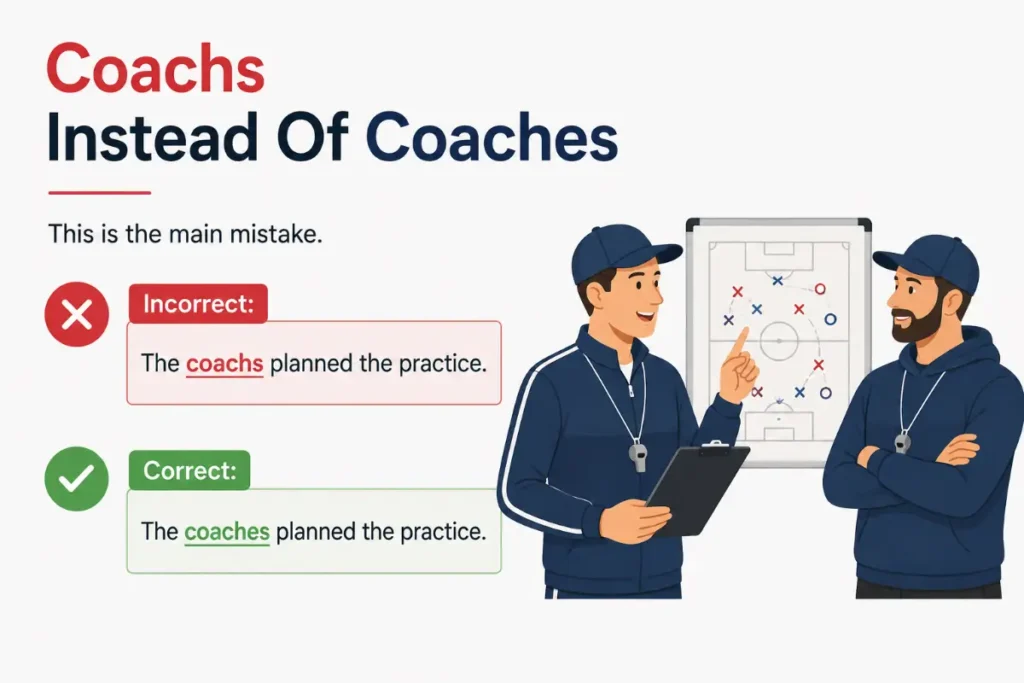 Coachs
Instead Of Coaches

This is the main mistake.

Incorrect:

The coachs planned the practice.

Correct:

The coaches planned the practice.